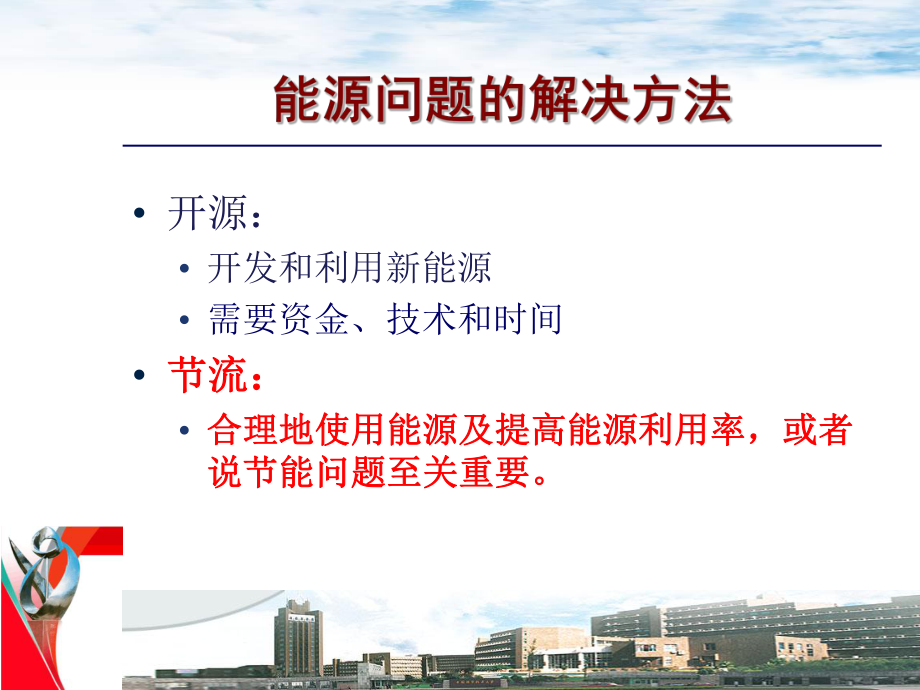 能源问题的解决方法

• 开源：
  • 开发和利用新能源
  • 需要资金、技术和时间
• 节流：
  • 合理地使用能源及提高能源利用率，或者说节能问题至关重要。